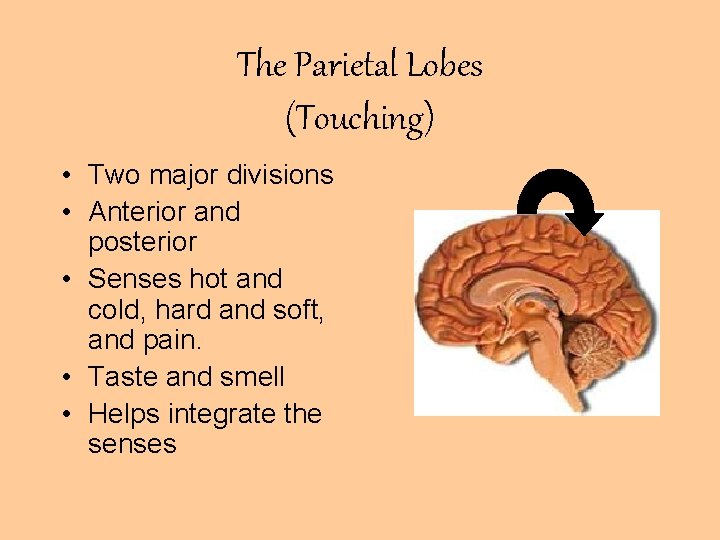 The Parietal Lobes
(Touching)

• Two major divisions
• Anterior and posterior
• Senses hot and cold, hard and soft, and pain.
• Taste and smell
• Helps integrate the senses